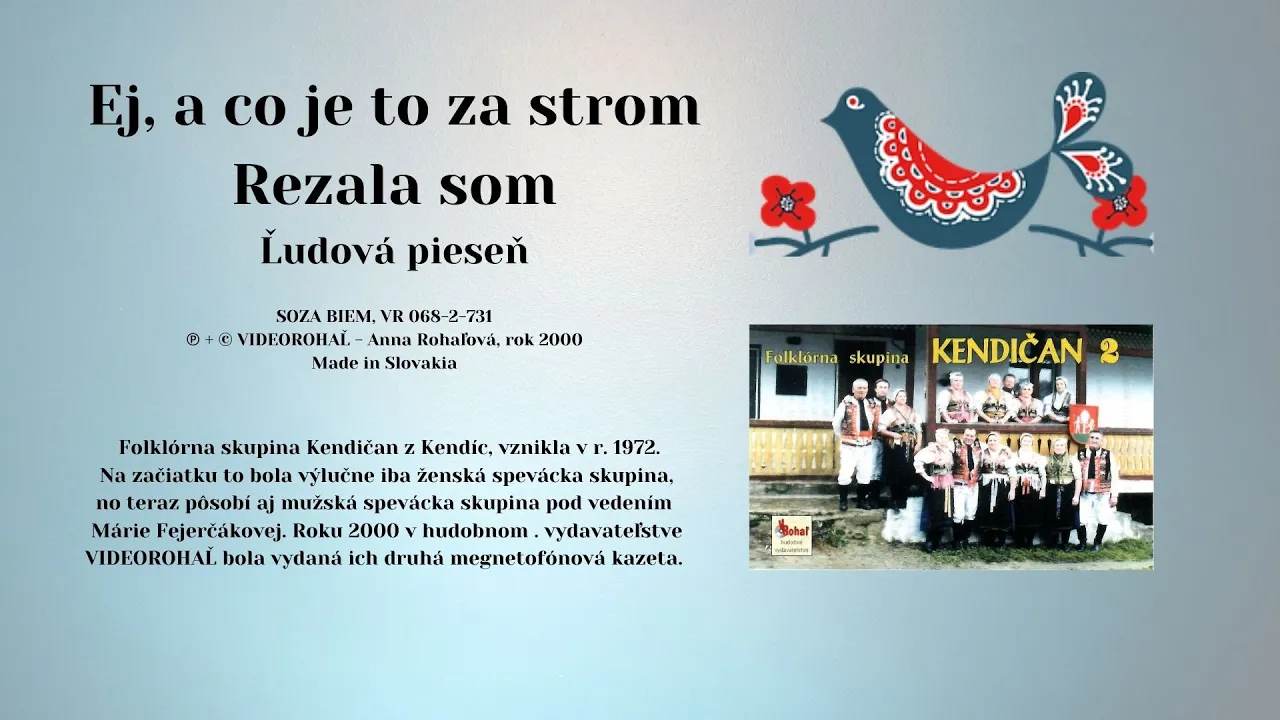 Ej, a co je to za strom
Rezala som
Ľudová pieseň

SOZA BIEM, VR 068-2-731
℗ + © VIDEOROHAĽ - Anna Rohaľová, rok 2000
Made in Slovakia

Folklórna skupina Kendičan z Kendíc, vznikla v r. 1972. Na začiatku to bola výlučne iba ženská spevácka skupina, no teraz pôsobí aj mužská spevácka skupina pod vedením Márie Fejerčákovej. Roku 2000 v hudobnom . vydavateľstve VIDEOROHAĽ bola vydaná ich druhá megnetofónová kazeta.

Folklórna skupina KENDIČAN 2

Rohaľ hudobné vydavateľstvo